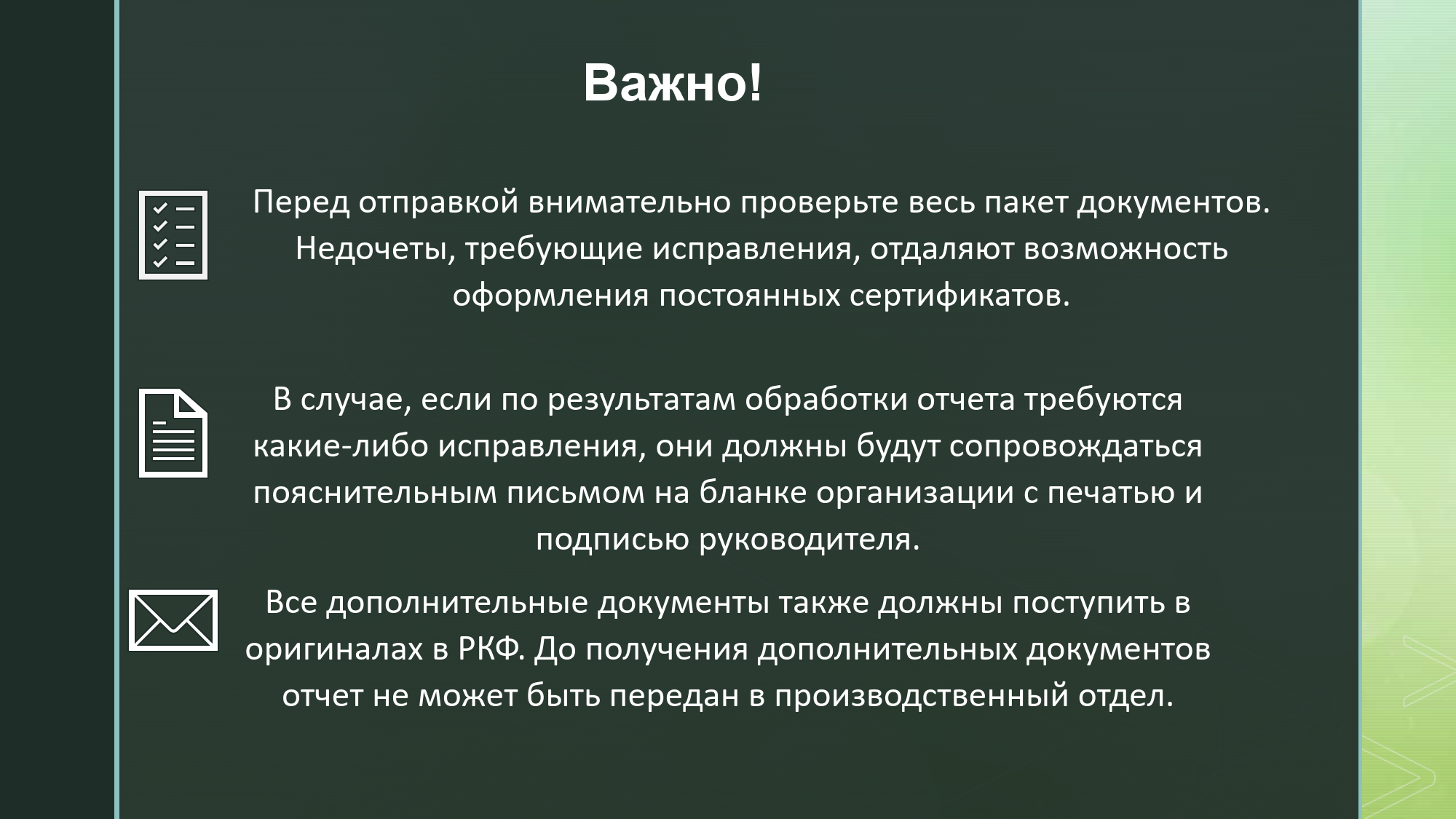 Важно!

Перед отправкой внимательно проверьте весь пакет документов. Недочеты, требующие исправления, отдаляют возможность оформления постоянных сертификатов.

В случае, если по результатам обработки отчета требуются какие-либо исправления, они должны будут сопровождаться пояснительным письмом на бланке организации с печатью и подписью руководителя.

Все дополнительные документы также должны поступить в оригиналах в РКФ. До получения дополнительных документов отчет не может быть передан в производственный отдел.